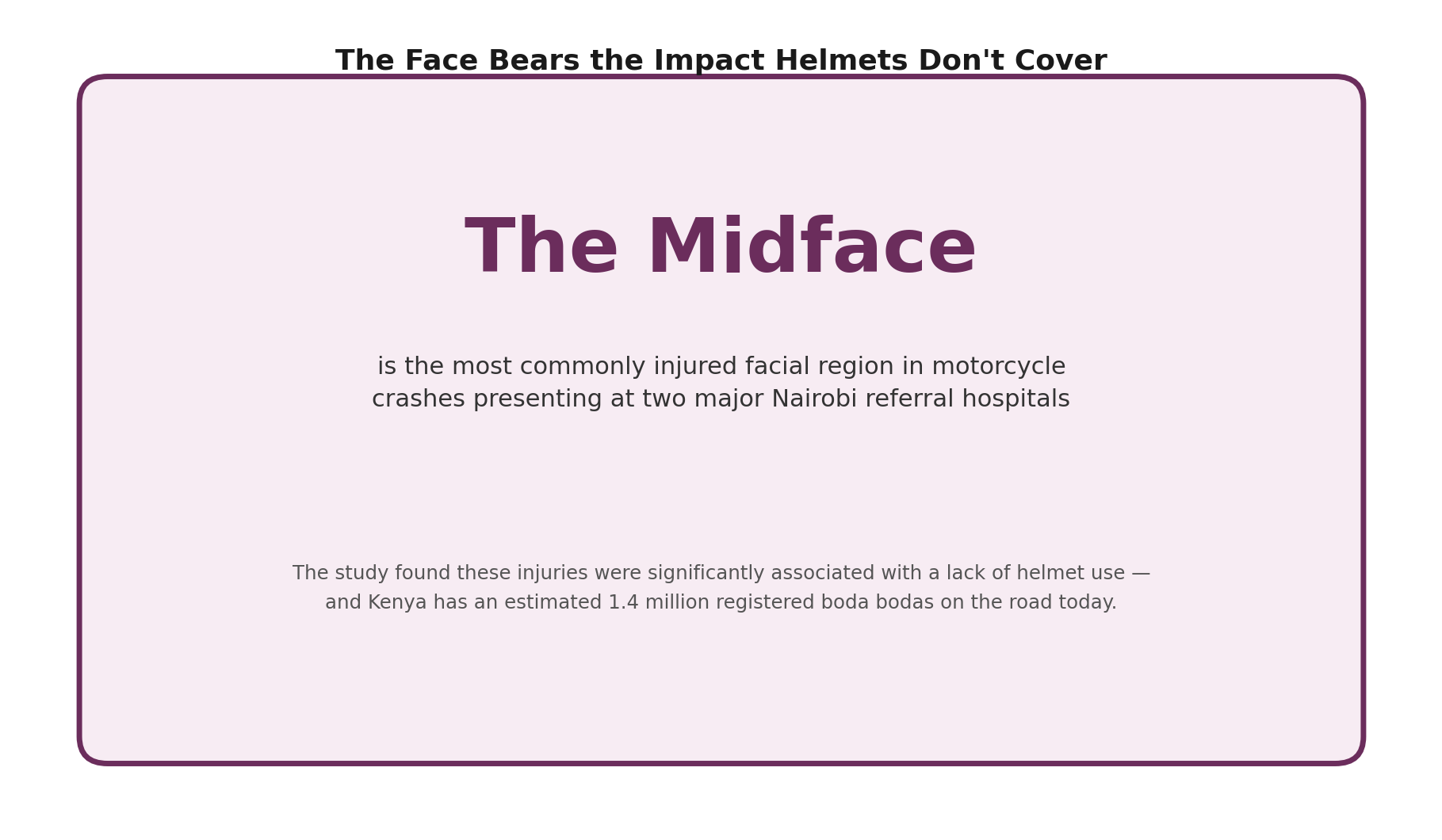 The Face Bears the Impact Helmets Don't Cover

The Midface

is the most commonly injured facial region in motorcycle crashes presenting at two major Nairobi referral hospitals

The study found these injuries were significantly associated with a lack of helmet use — and Kenya has an estimated 1.4 million registered boda bodas on the road today.